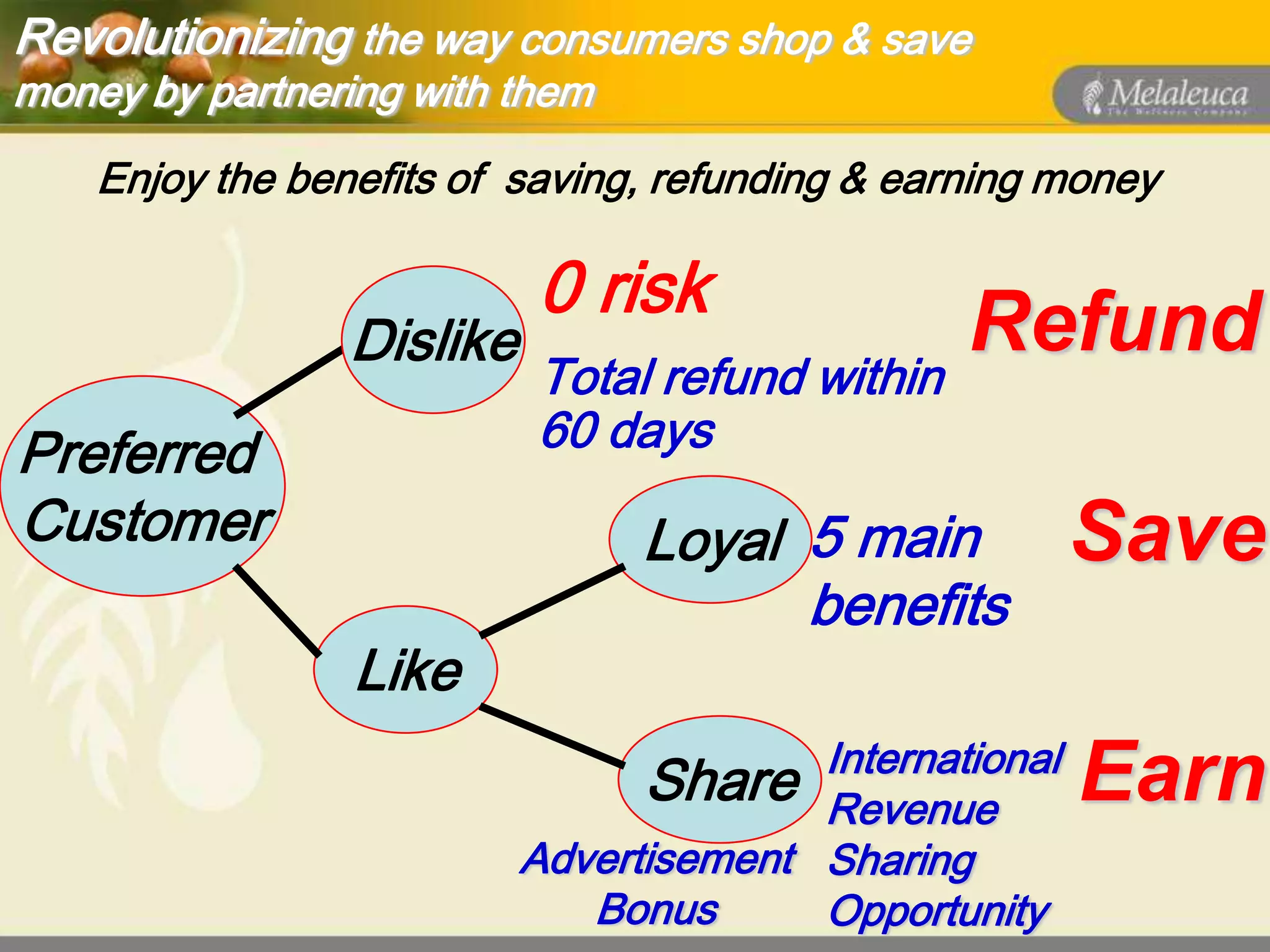 Revolutionizing the way consumers shop & save money by partnering with them

Melaleuca
The Wellness Company

Enjoy the benefits of saving, refunding & earning money

Preferred Customer

Dislike

0 risk

Total refund within 60 days

Refund

Like

Loyal

5 main benefits

Save

Share

International Revenue Sharing Opportunity

Earn

Advertisement Bonus